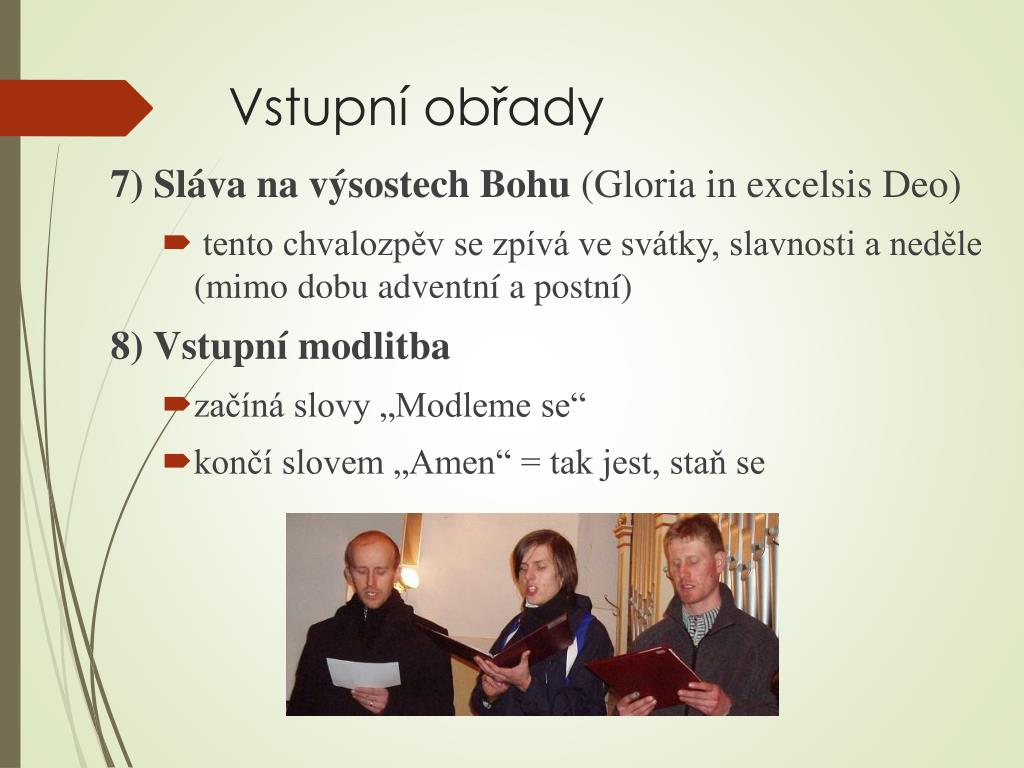 Vstupní obřady

7) Sláva na výsostech Bohu (Gloria in excelsis Deo)

tento chvalozpěv se zpívá ve svátky, slavnosti a neděle (mimo dobu adventní a postní)

8) Vstupní modlitba

začíná slovy „Modleme se“

končí slovem „Amen“ = tak jest, staň se